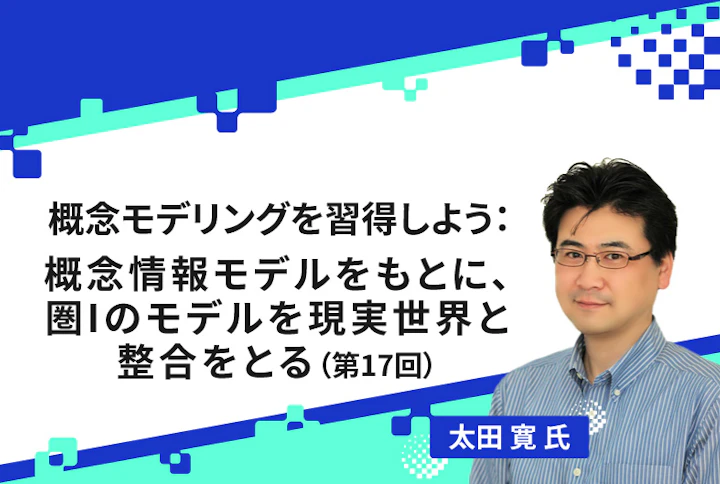 概念モデリングを習得しよう：

概念情報モデルをもとに、圏Iのモデルを現実世界と整合をとる（第17回）

太田 寛 氏